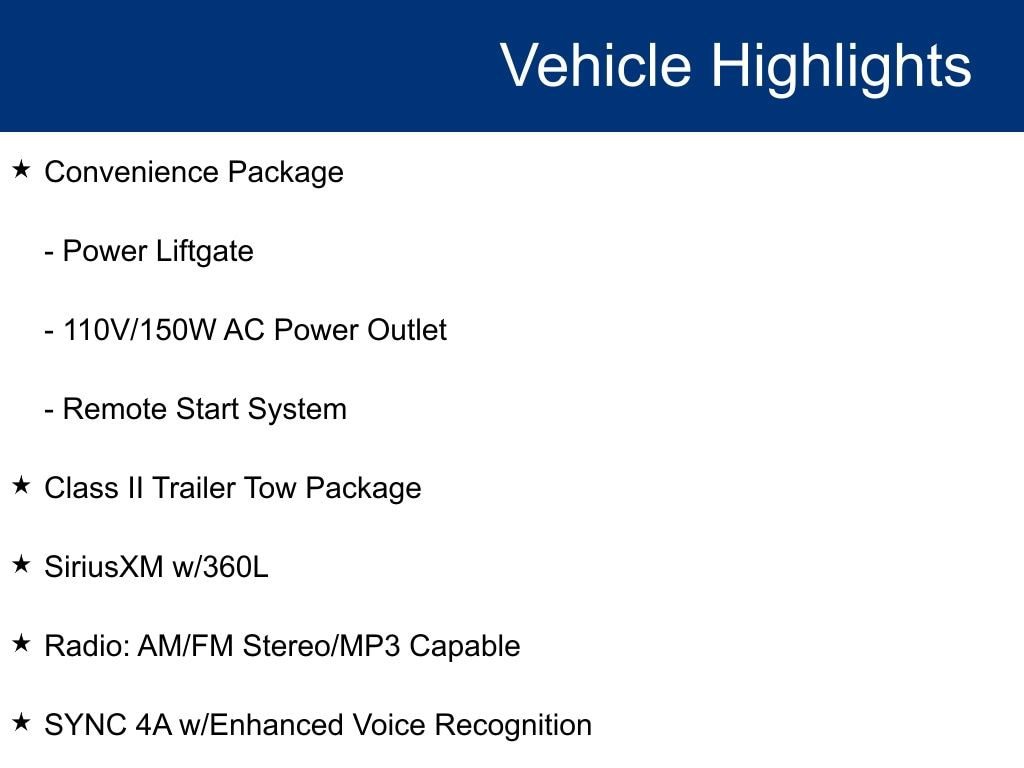 Vehicle Highlights

★ Convenience Package

- Power Liftgate

- 110V/150W AC Power Outlet

- Remote Start System

★ Class II Trailer Tow Package

★ SiriusXM w/360L

★ Radio: AM/FM Stereo/MP3 Capable

★ SYNC 4A w/Enhanced Voice Recognition